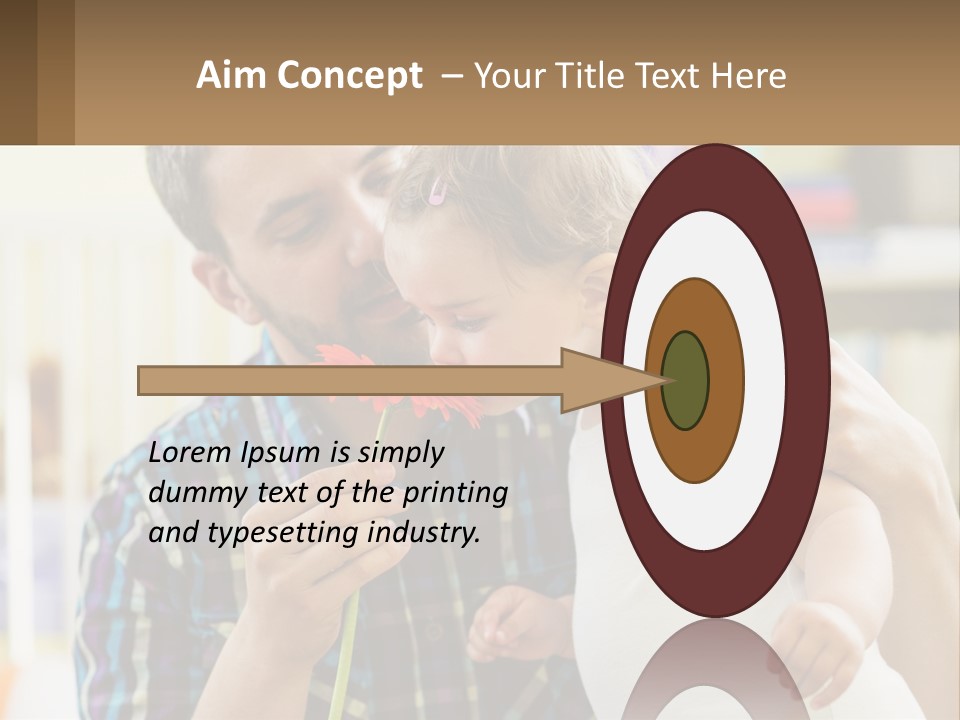 Aim Concept – Your Title Text Here

Lorem Ipsum is simply dummy text of the printing and typesetting industry.